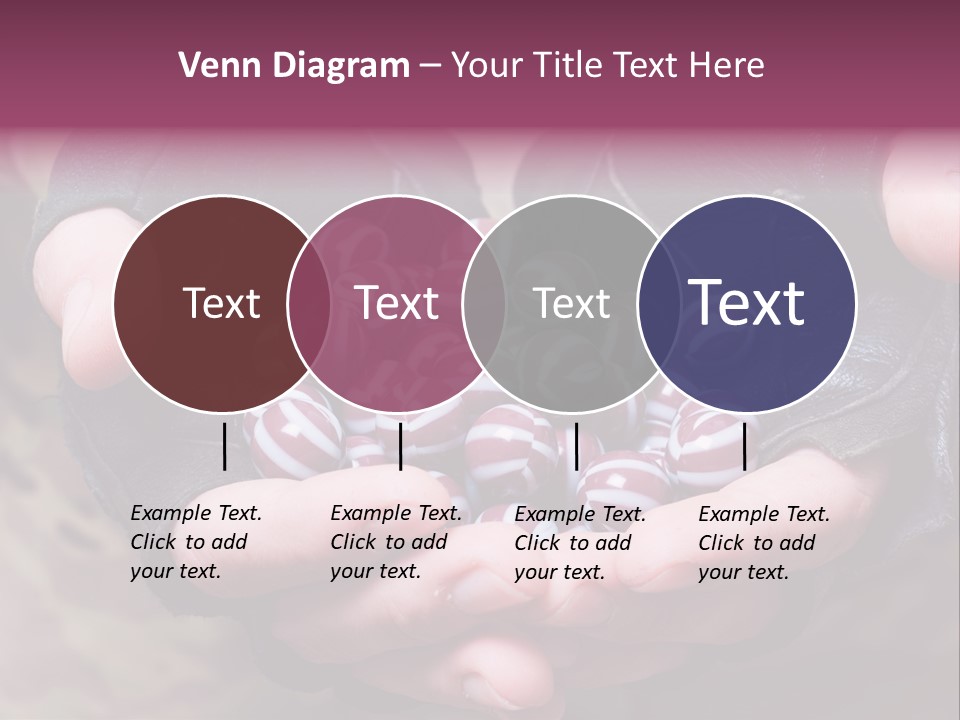 Venn Diagram – Your Title Text Here

Text

Text

Text

Text

Example Text. Click to add your text.

Example Text. Click to add your text.

Example Text. Click to add your text.

Example Text. Click to add your text.